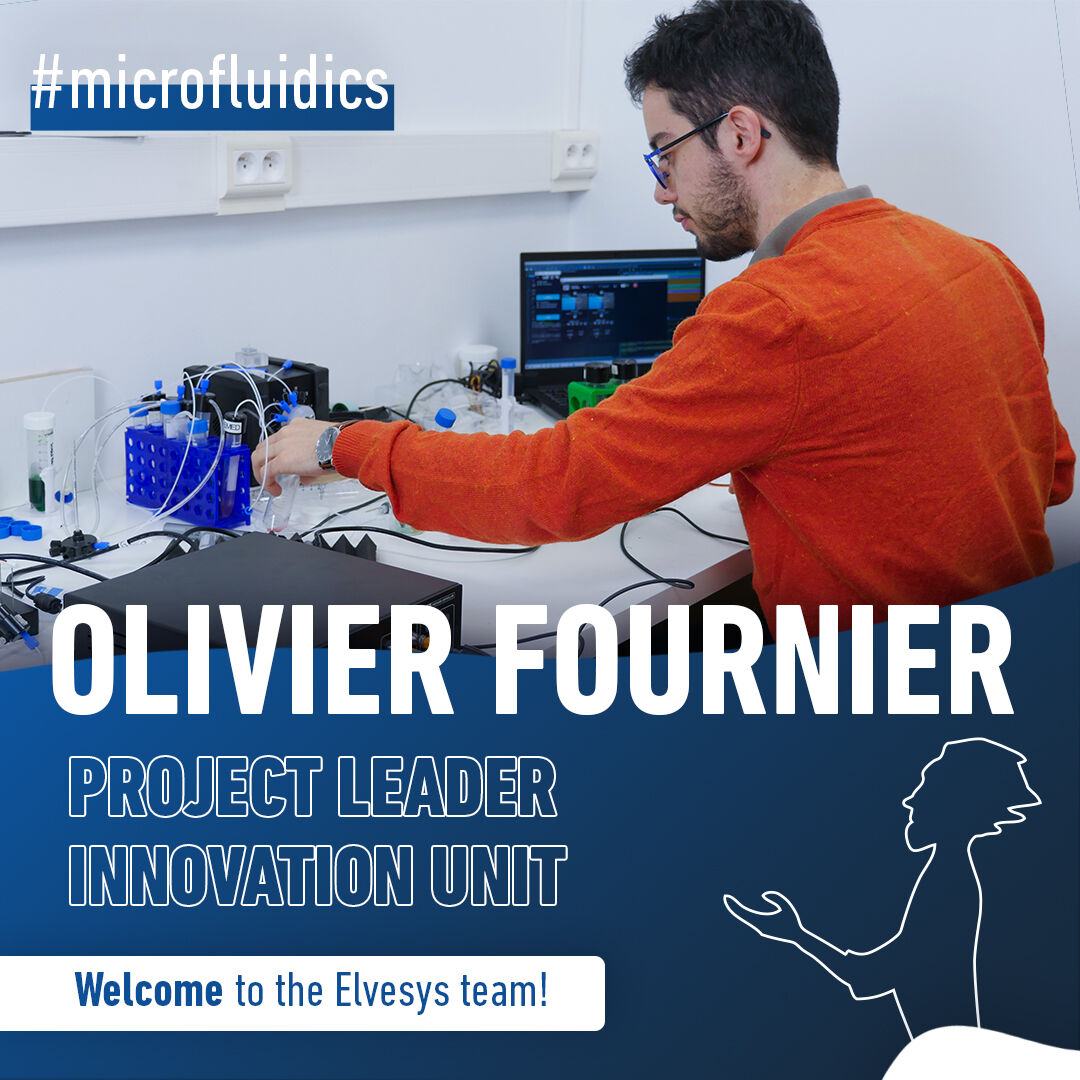 #microfluidics

OLIVIER FOURNIER

PROJECT LEADER
INNOVATION UNIT

Welcome to the Elvesys team!